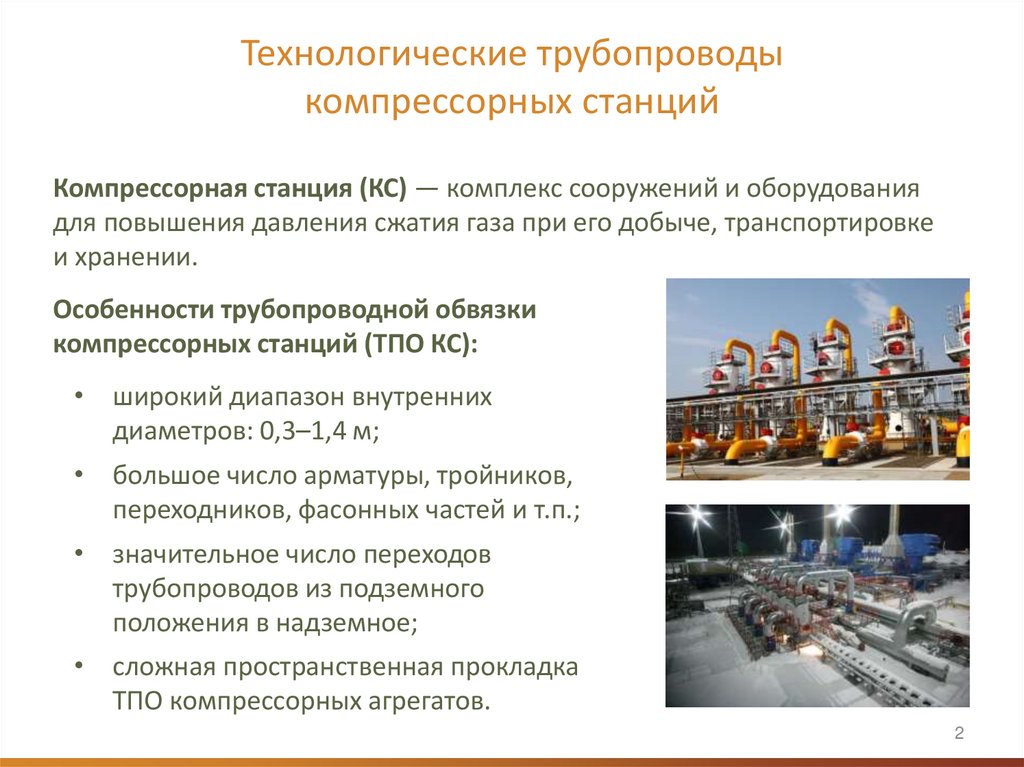 Технологические трубопроводы компрессорных станций

Компрессорная станция (КС) — комплекс сооружений и оборудования для повышения давления сжатия газа при его добыче, транспортировке и хранении.

Особенности трубопроводной обвязки компрессорных станций (ТПО КС):

• широкий диапазон внутренних диаметров: 0,3–1,4 м;
• большое число арматуры, тройников, переходников, фасонных частей и т.п.;
• значительное число переходов трубопроводов из подземного положения в надземное;
• сложная пространственная прокладка ТПО компрессорных агрегатов.

2